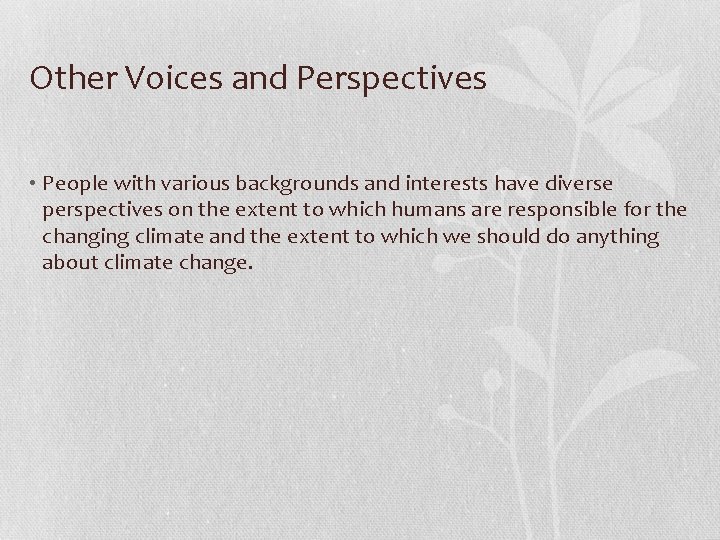 Other Voices and Perspectives

• People with various backgrounds and interests have diverse perspectives on the extent to which humans are responsible for the changing climate and the extent to which we should do anything about climate change.